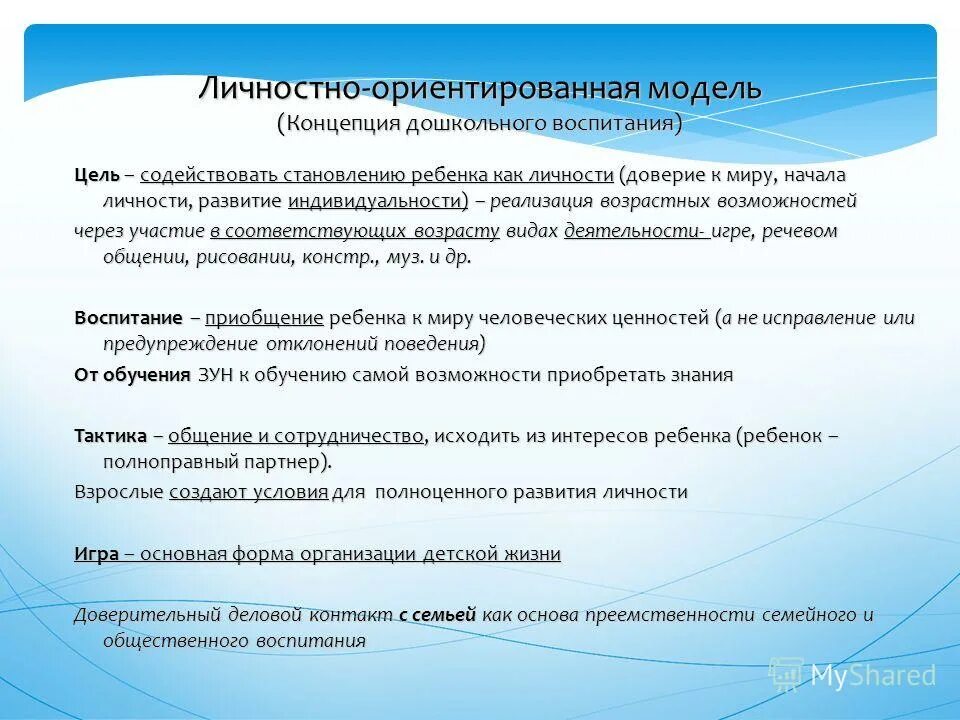 Личностно-ориентированная модель
(Концепция дошкольного воспитания)

Цель – содействовать становлению ребенка как личности (доверие к миру, начала личности, развитие индивидуальности) – реализация возрастных возможностей через участие в соответствующих возрасту видах деятельности- игре, речевом общении, рисовании, констр., муз. и др.

Воспитание – приобщение ребенка к миру человеческих ценностей (а не исправление или предупреждение отклонений поведения)

От обучения ЗУН к обучению самой возможности приобретать знания

Тактика – общение и сотрудничество, исходить из интересов ребенка (ребенок – полноправный партнер).

Взрослые создают условия для полноценного развития личности

Игра – основная форма организации детской жизни

Доверительный деловой контакт с семьей как основа преемственности семейного и общественного воспитания

MyShared